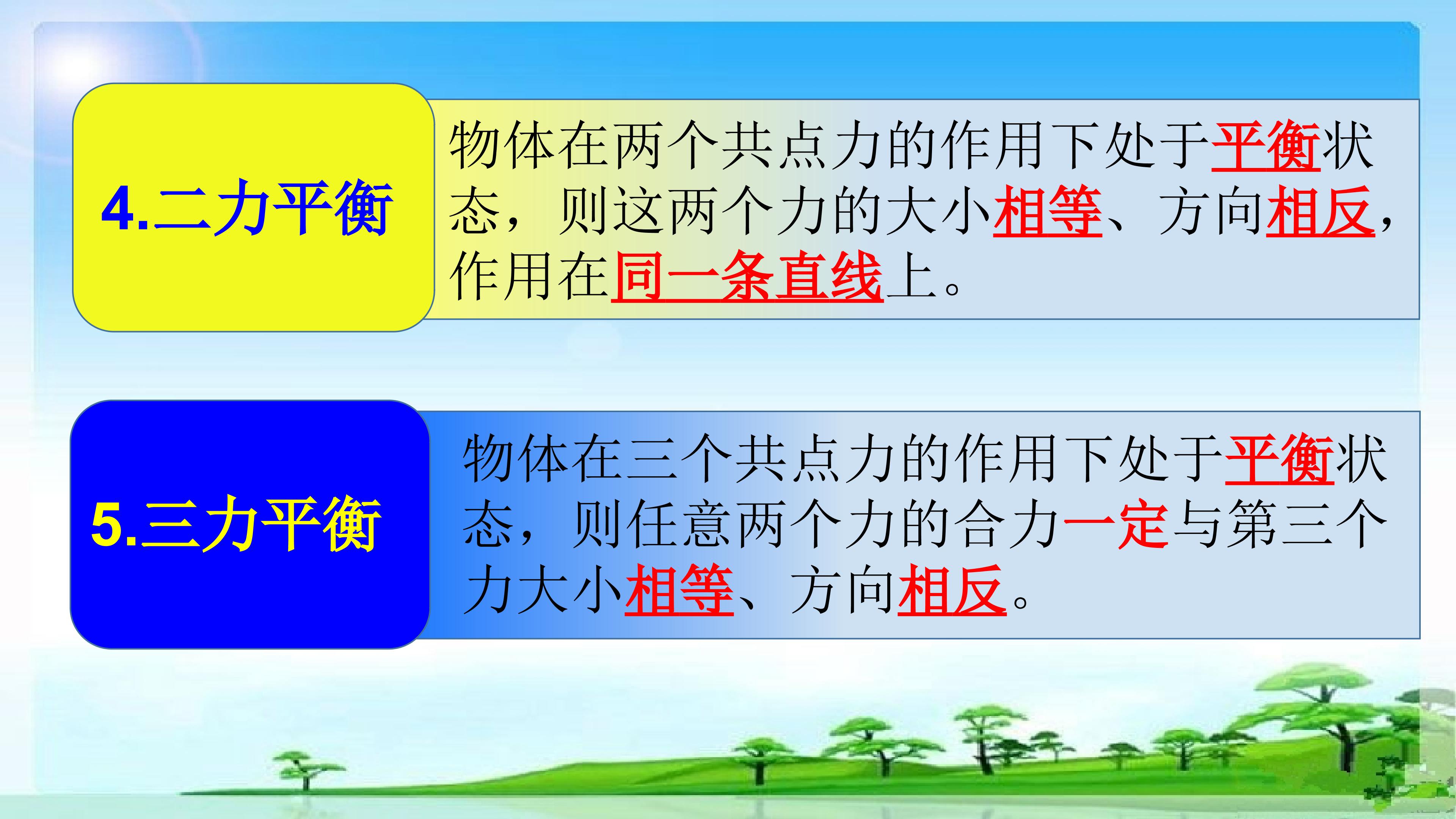 4.二力平衡

物体在两个共点力的作用下处于平衡状态，则这两个力的大小相等、方向相反，作用在同一条直线上。

5.三力平衡

物体在三个共点力的作用下处于平衡状态，则任意两个力的合力一定与第三个力大小相等、方向相反。